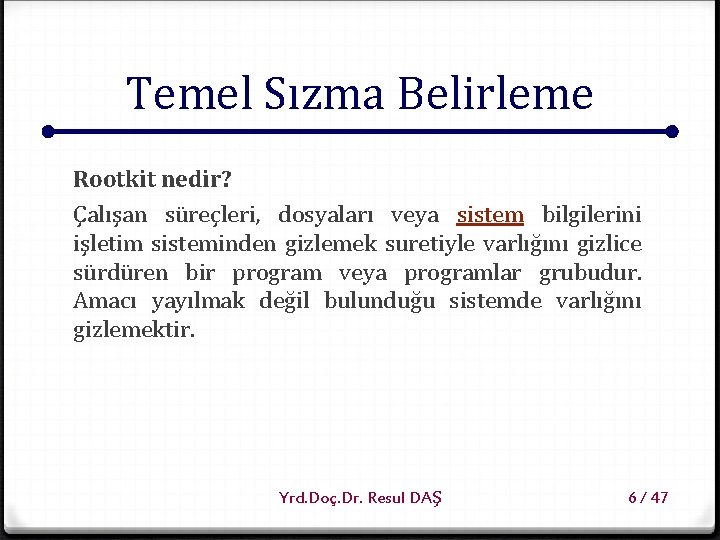 Temel Sızma Belirleme

Rootkit nedir?

Çalışan süreçleri, dosyaları veya sistem bilgilerini işletim sisteminden gizlemek suretiyle varlığını gizlice sürdüren bir program veya programlar grubudur. Amacı yayılmak değil bulunduğu sistemde varlığını gizlemektir.

Yrd.Doç.Dr. Resul DAŞ

6 / 47